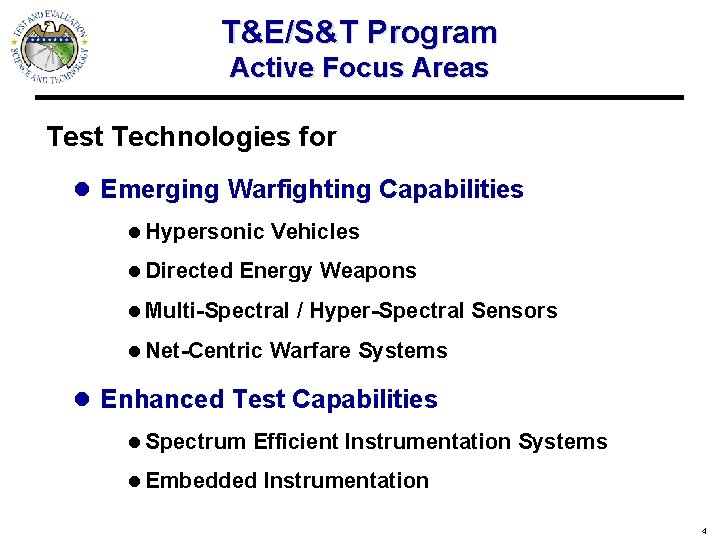 TEST AND EVALUATION SCIENCE AND TECHNOLOGY

T&E/S&T Program
Active Focus Areas

Test Technologies for

● Emerging Warfighting Capabilities

● Hypersonic Vehicles

● Directed Energy Weapons

● Multi-Spectral / Hyper-Spectral Sensors

● Net-Centric Warfare Systems

● Enhanced Test Capabilities

● Spectrum Efficient Instrumentation Systems

● Embedded Instrumentation

4